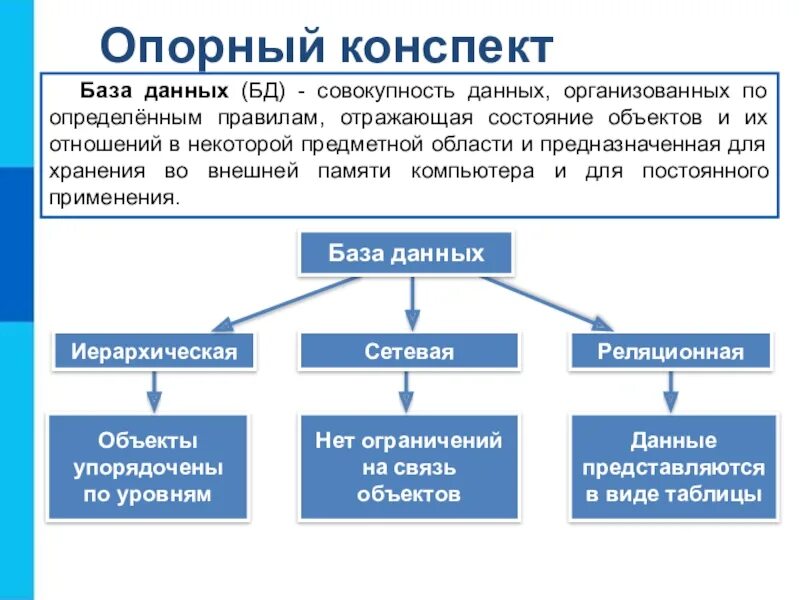 Опорный конспект

База данных (БД) - совокупность данных, организованных по определённым правилам, отражающая состояние объектов и их отношений в некоторой предметной области и предназначенная для хранения во внешней памяти компьютера и для постоянного применения.

База данных

Иерархическая

Сетевая

Реляционная

Объекты упорядочены по уровням

Нет ограничений на связь объектов

Данные представляются в виде таблицы